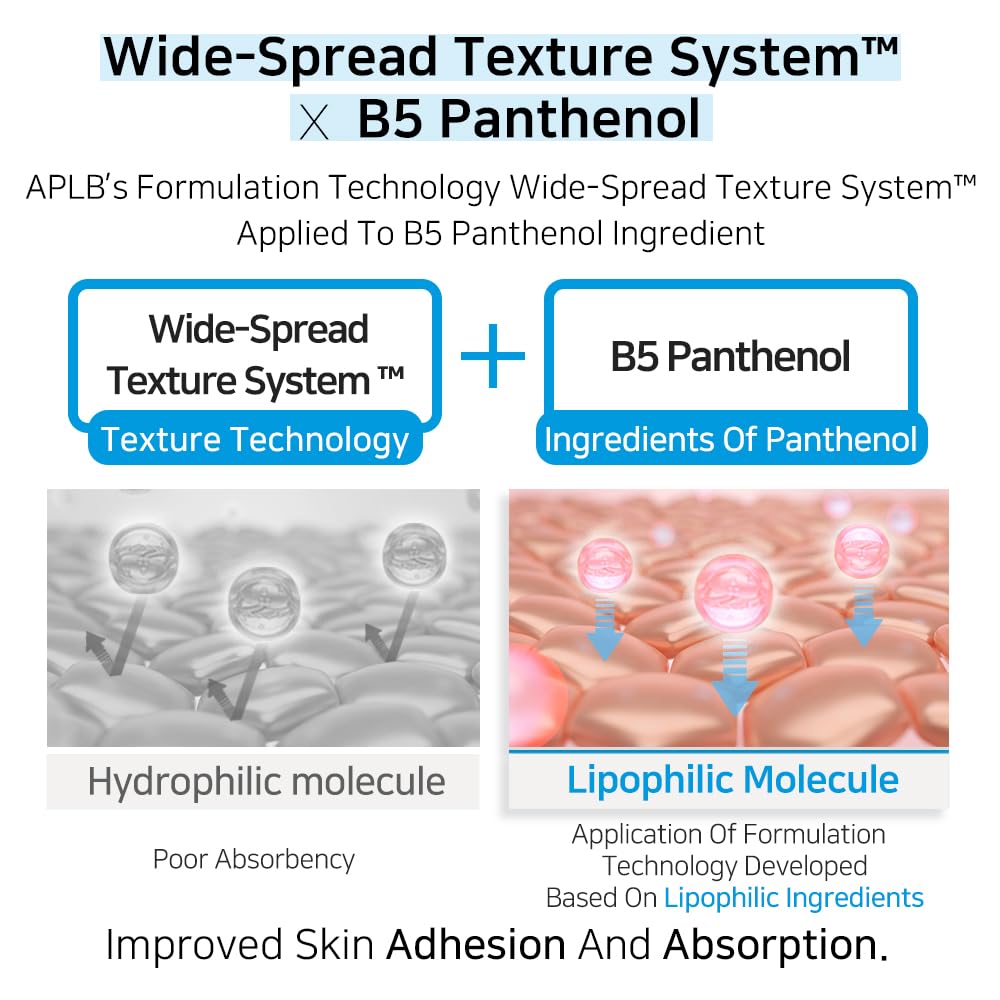 Wide-Spread Texture System™
X B5 Panthenol

APLB's Formulation Technology Wide-Spread Texture System™ Applied To B5 Panthenol Ingredient

Wide-Spread Texture System ™
Texture Technology

+

B5 Panthenol
Ingredients Of Panthenol

Hydrophilic molecule

Poor Absorbency

Lipophilic Molecule

Application Of Formulation Technology Developed Based On Lipophilic Ingredients

Improved Skin Adhesion And Absorption.